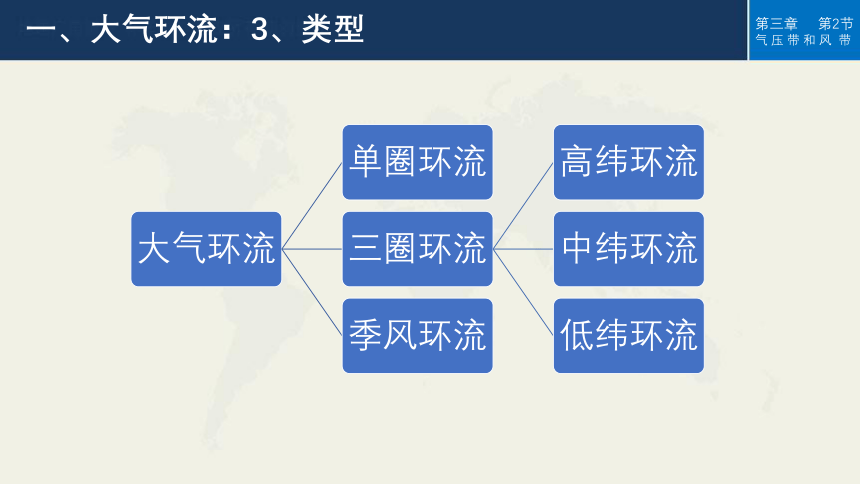 一、大气环流：3、类型

第三章　第2节
气压带和风带

大气环流

单圈环流

三圈环流

季风环流

高纬环流

中纬环流

低纬环流